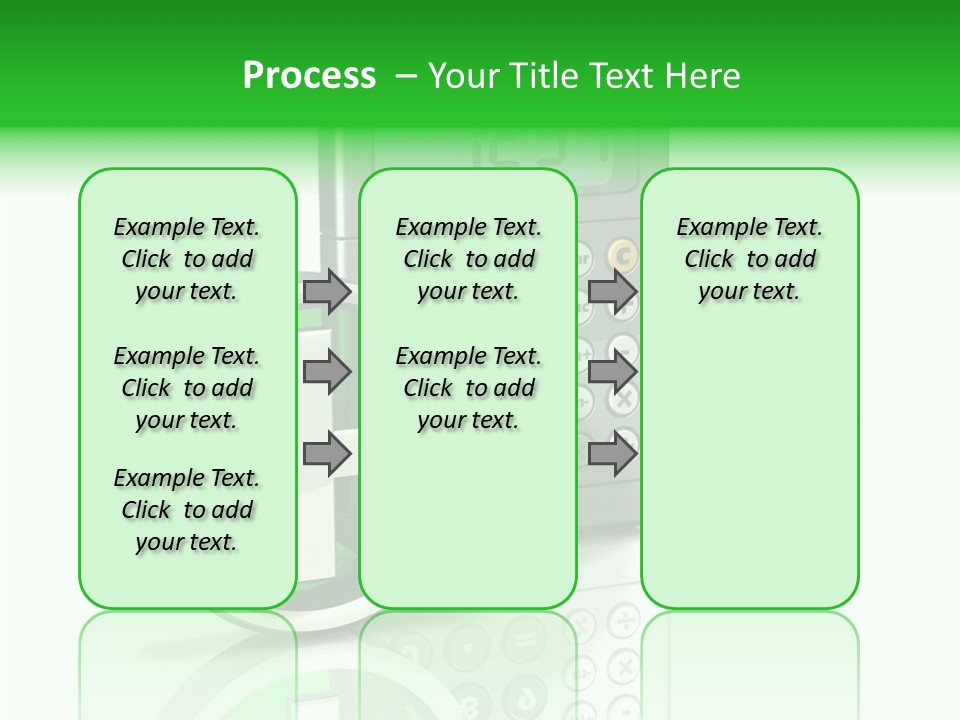 Process – Your Title Text Here

Example Text. Click to add your text.

Example Text. Click to add your text.

Example Text. Click to add your text.

Example Text. Click to add your text.

Example Text. Click to add your text.

Example Text. Click to add your text.